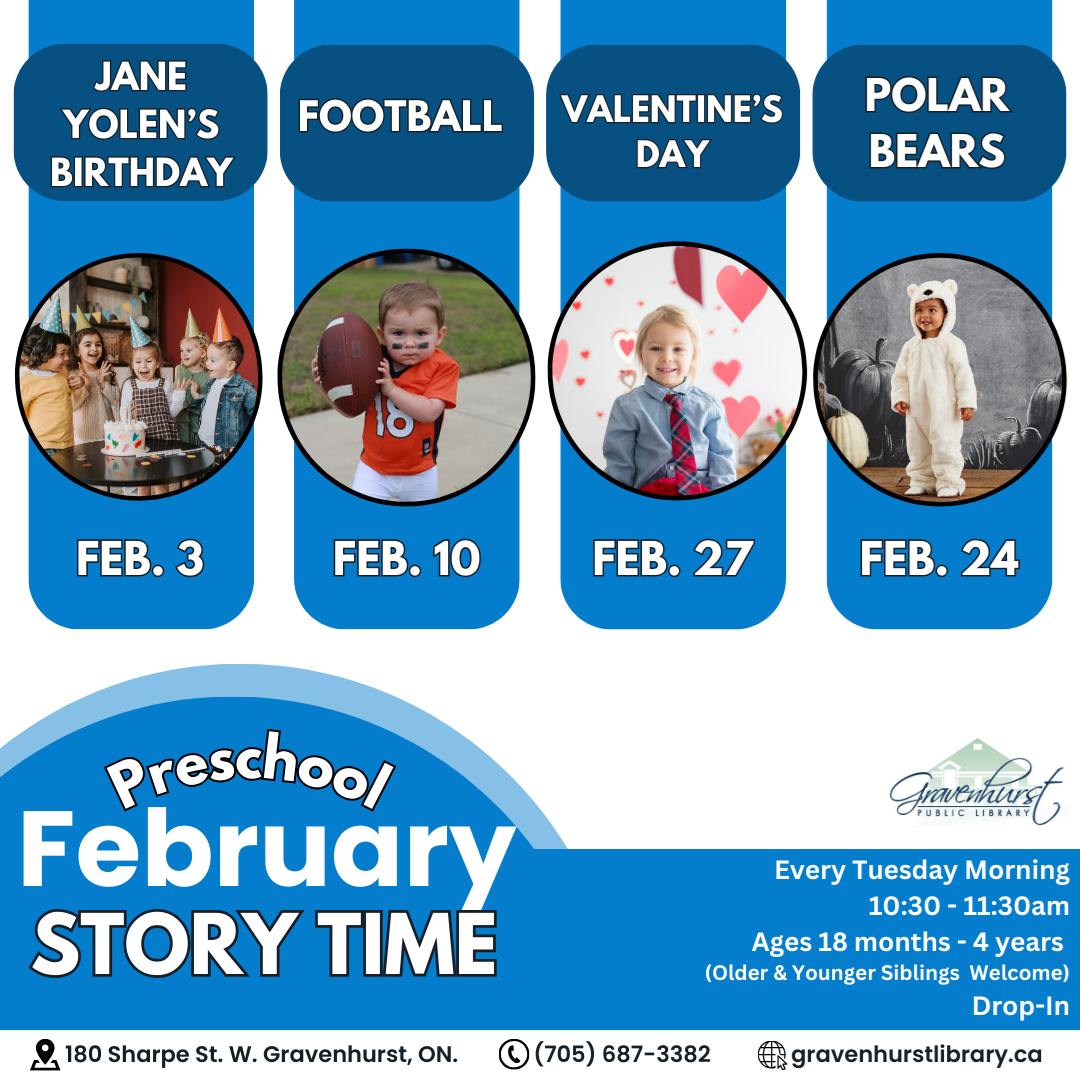 JANE YOLEN'S BIRTHDAY

FEB. 3

FOOTBALL

18

FEB. 10

VALENTINE'S DAY

FEB. 27

POLAR BEARS

FEB. 24

Preschool
February
STORY TIME

Gravenhurst
PUBLIC LIBRARY

Every Tuesday Morning
10:30 - 11:30am
Ages 18 months - 4 years
(Older & Younger Siblings Welcome)
Drop-In

180 Sharpe St. W. Gravenhurst, ON. (705) 687-3382 gravenhurstlibrary.ca